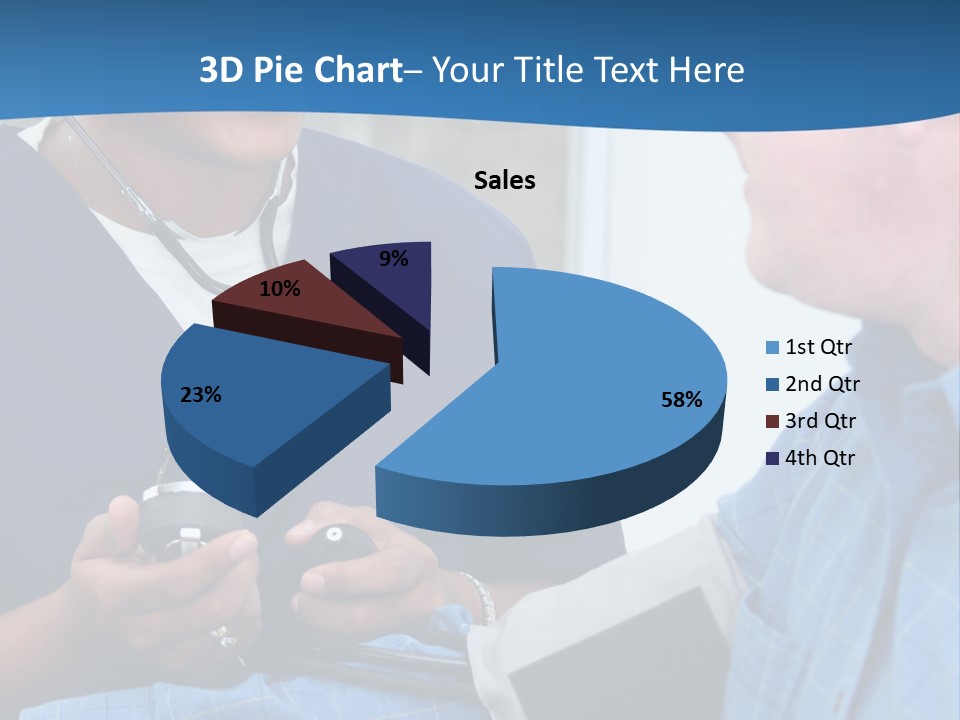 3D Pie Chart– Your Title Text Here

Sales

9%

10%

23%

58%

1st Qtr
2nd Qtr
3rd Qtr
4th Qtr